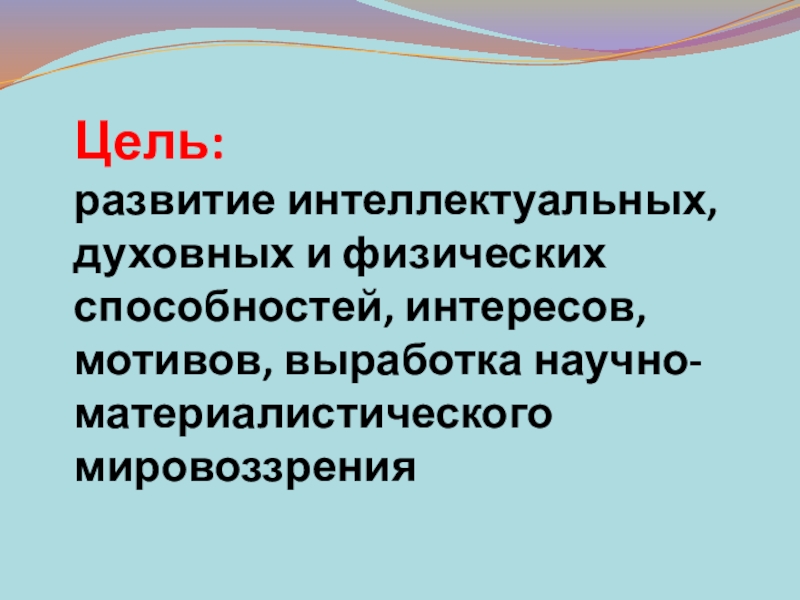 Цель:
развитие интеллектуальных, духовных и физических способностей, интересов, мотивов, выработка научно-материалистического мировоззрения